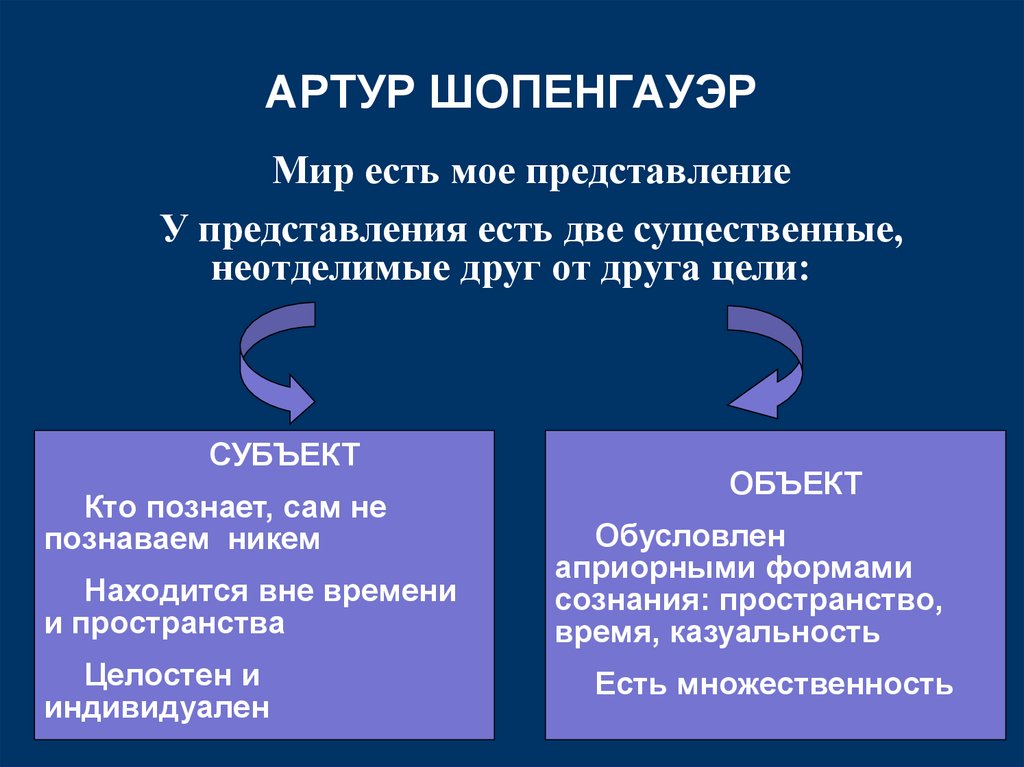 АРТУР ШОПЕНГАУЭР

Мир есть мое представление

У представления есть две существенные, неотделимые друг от друга цели:

СУБЪЕКТ

Кто познает, сам не познаваем никем

Находится вне времени и пространства

Целостен и индивидуален

ОБЪЕКТ

Обусловлен априорными формами сознания: пространство, время, казуальность

Есть множественность